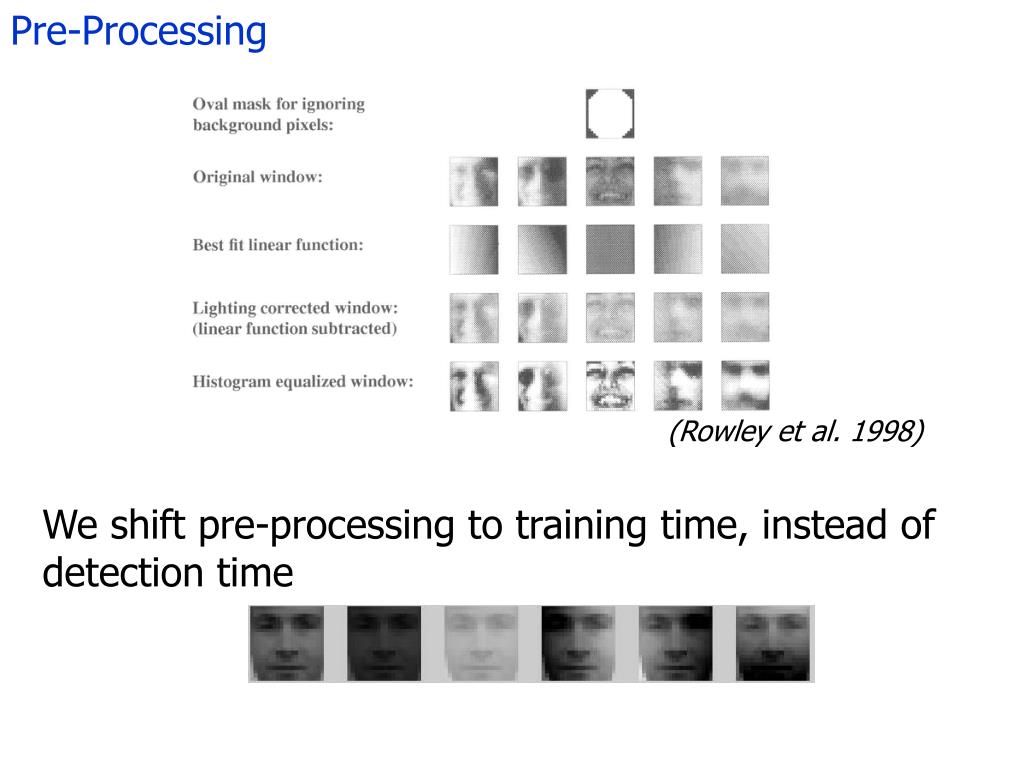 Pre-Processing

Oval mask for ignoring background pixels:

Original window:

Best fit linear function:

Lighting corrected window: (linear function subtracted)

Histogram equalized window:

(Rowley et al. 1998)

We shift pre-processing to training time, instead of detection time